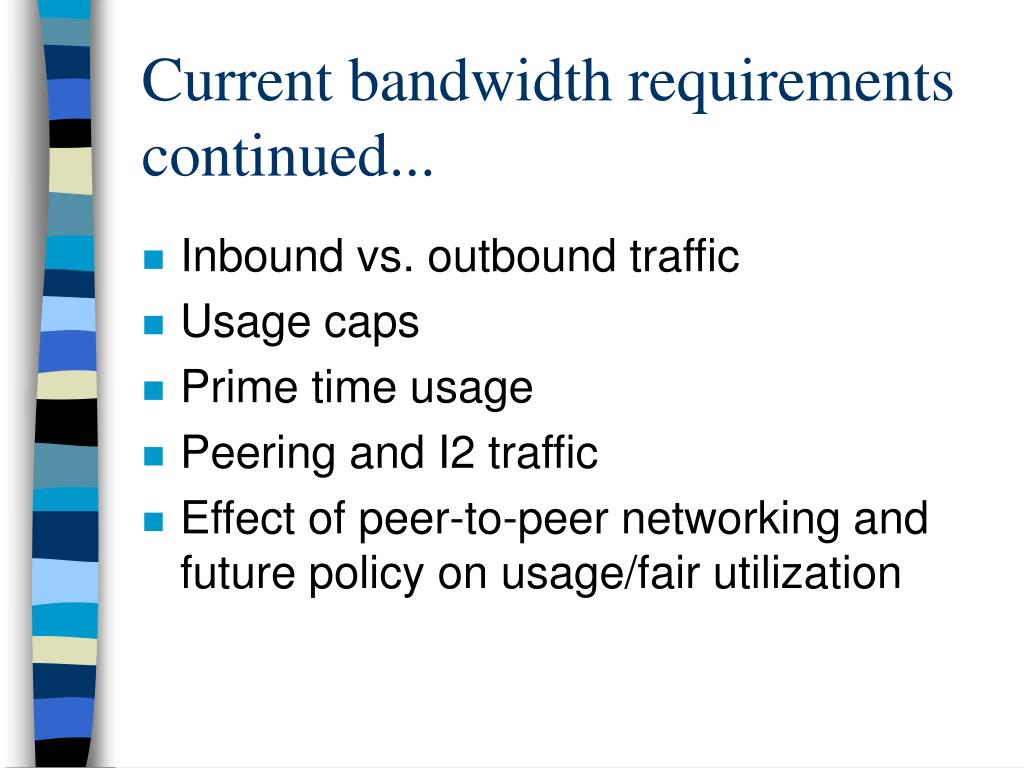 Current bandwidth requirements continued...

- Inbound vs. outbound traffic
- Usage caps
- Prime time usage
- Peering and I2 traffic
- Effect of peer-to-peer networking and future policy on usage/fair utilization